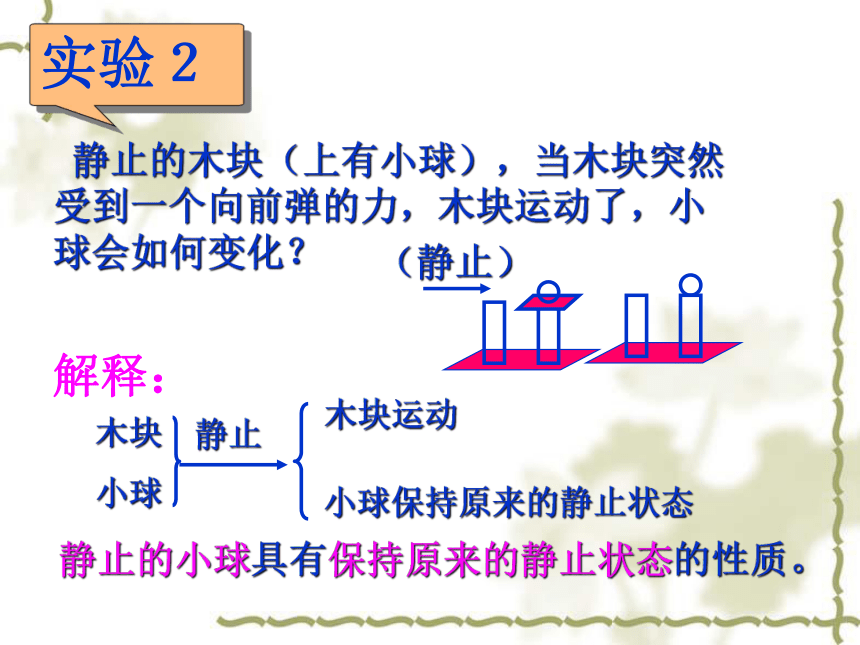 实验 2

静止的木块（上有小球），当木块突然受到一个向前弹的力，木块运动了，小球会如何变化？

（静止）

解释：

木块
小球

静止

木块运动

小球保持原来的静止状态

静止的小球具有保持原来的静止状态的性质。